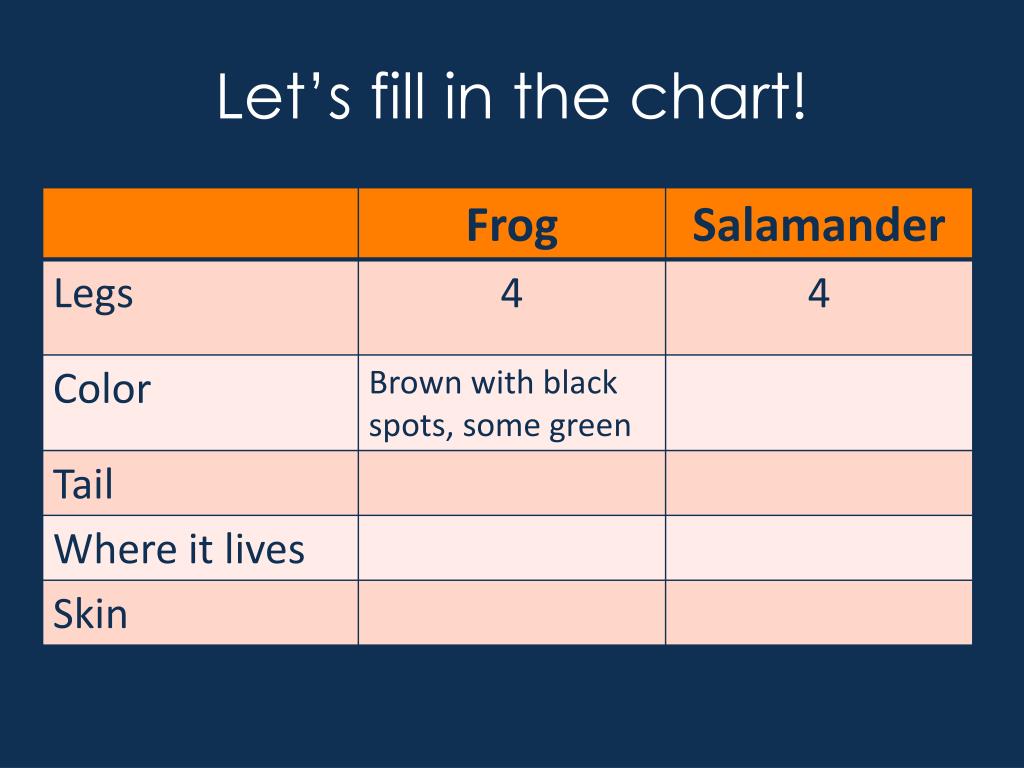 Let’s fill in the chart!

| | Frog | Salamander |
|---|---|---|
| Legs | 4 | 4 |
| Color | Brown with black spots, some green | |
| Tail | | |
| Where it lives | | |
| Skin | | |